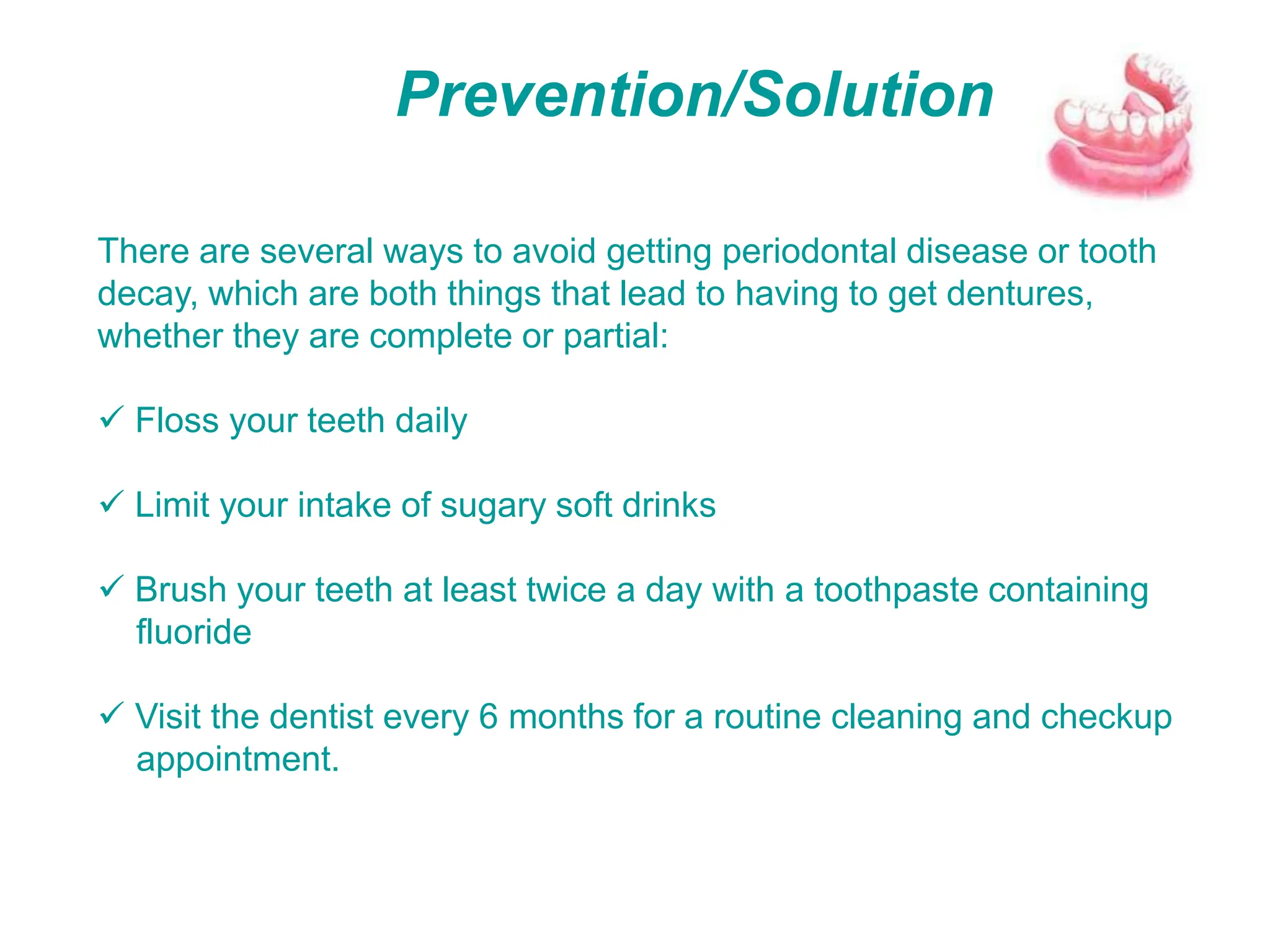 Prevention/Solution

There are several ways to avoid getting periodontal disease or tooth decay, which are both things that lead to having to get dentures, whether they are complete or partial:

✓ Floss your teeth daily

✓ Limit your intake of sugary soft drinks

✓ Brush your teeth at least twice a day with a toothpaste containing fluoride

✓ Visit the dentist every 6 months for a routine cleaning and checkup appointment.